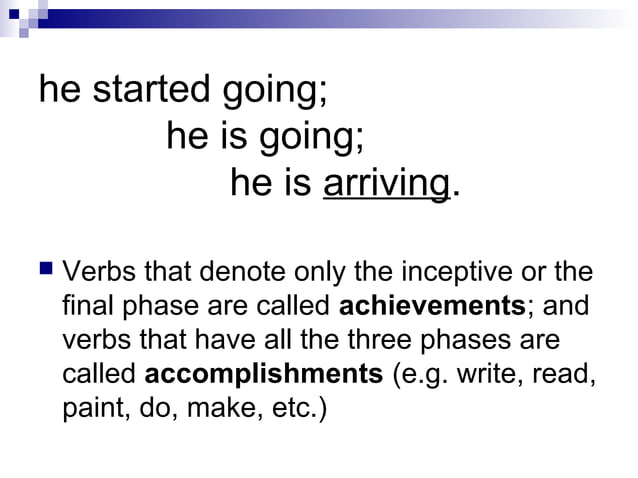 he started going;

he is going;

he is arriving.

Verbs that denote only the inceptive or the final phase are called achievements; and verbs that have all the three phases are called accomplishments (e.g. write, read, paint, do, make, etc.)